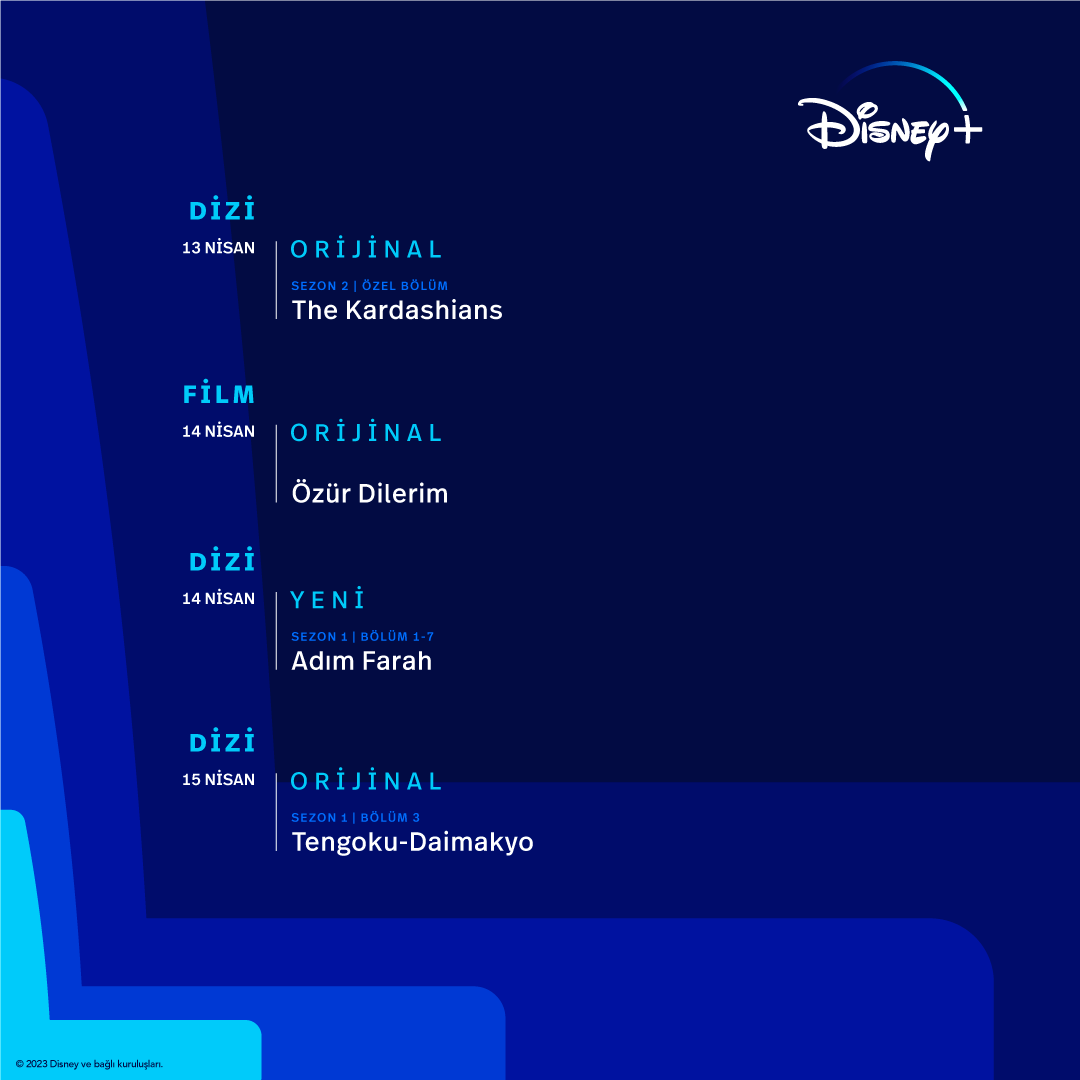 Disney+

DİZİ

13 NİSAN

ORİJİNAL

SEZON 2 | ÖZEL BÖLÜM

The Kardashians

FİLM

14 NİSAN

ORİJİNAL

Özür Dilerim

DİZİ

14 NİSAN

YENİ

SEZON 1 | BÖLÜM 1-7

Adım Farah

DİZİ

15 NİSAN

ORİJİNAL

SEZON 1 | BÖLÜM 3

Tengoku-Daimakyo

© 2023 Disney ve bağlı kuruluşları.